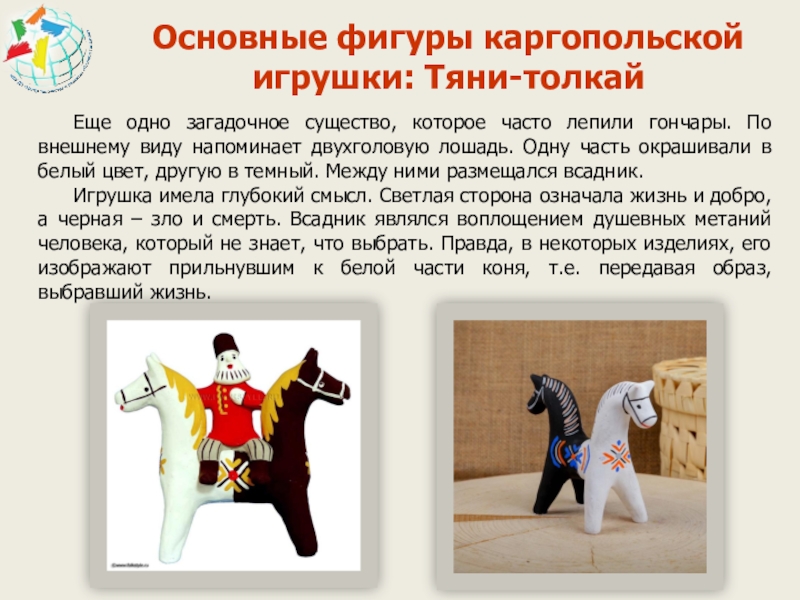 Основные фигуры каргопольской игрушки: Тяни-толкай

Еще одно загадочное существо, которое часто лепили гончары. По внешнему виду напоминает двухголовую лошадь. Одну часть окрашивали в белый цвет, другую в темный. Между ними размещался всадник.

Игрушка имела глубокий смысл. Светлая сторона означала жизнь и добро, а черная – зло и смерть. Всадник являлся воплощением душевных метаний человека, который не знает, что выбрать. Правда, в некоторых изделиях, его изображают прильнувшим к белой части коня, т.е. передавая образ, выбравший жизнь.